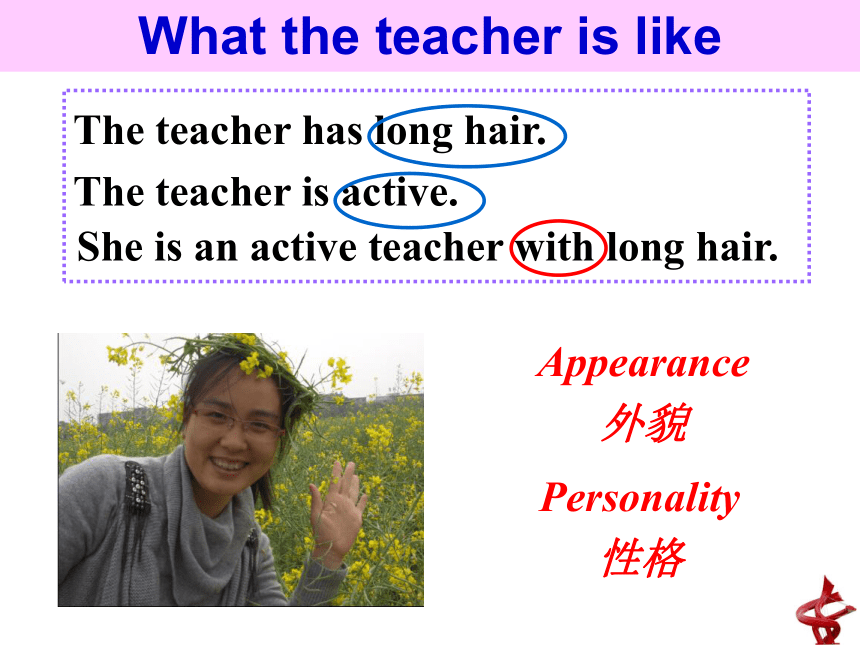 What the teacher is like

The teacher has long hair.
The teacher is active.
She is an active teacher with long hair.

Appearance
外貌
Personality
性格